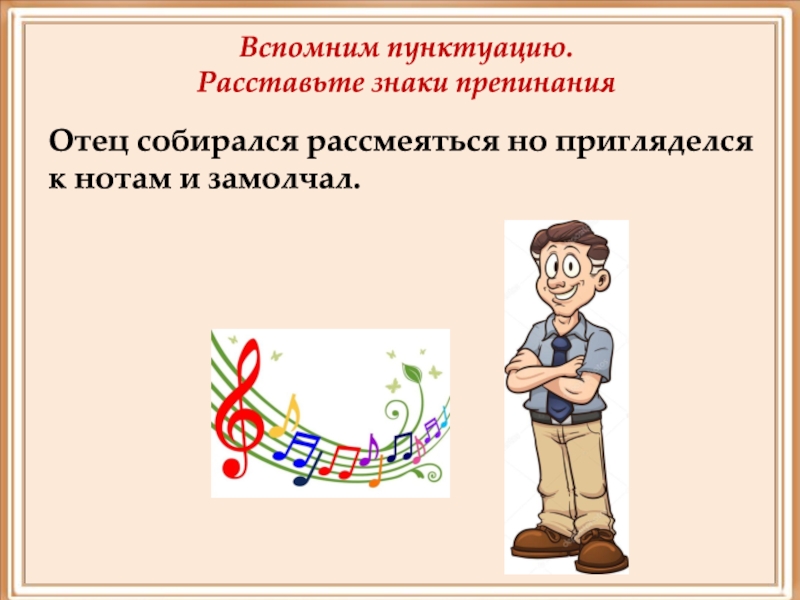 Вспомним пунктуацию.
Расставьте знаки препинания

Отец собирался рассмеяться но пригляделся к нотам и замолчал.